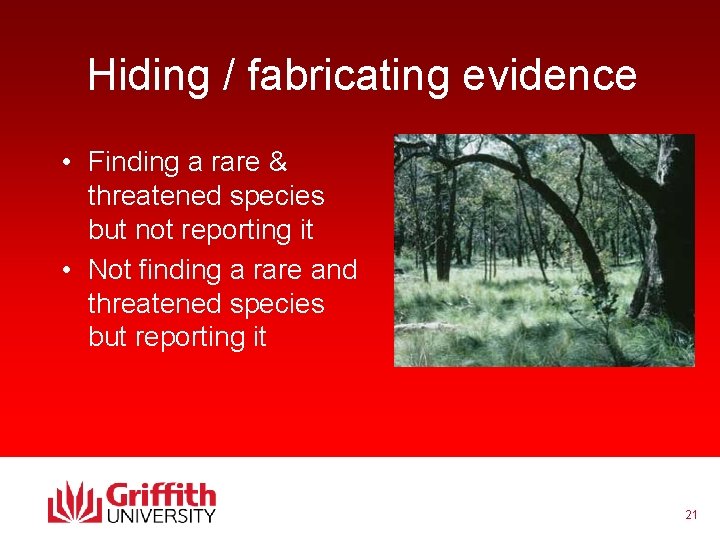 Hiding / fabricating evidence

• Finding a rare & threatened species but not reporting it
• Not finding a rare and threatened species but reporting it

Griffith UNIVERSITY

21